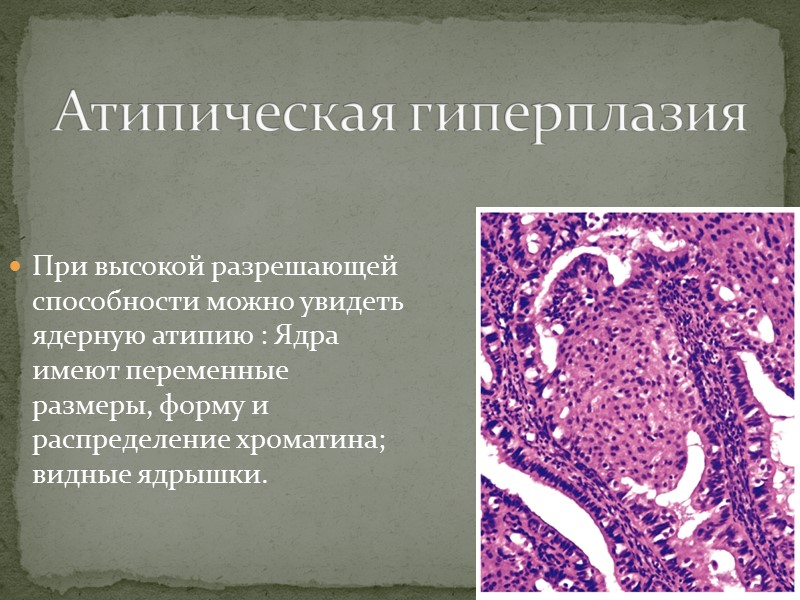 Атипическая гиперплазия

При высокой разрешающей способности можно увидеть ядерную атипию : Ядра имеют переменные размеры, форму и распределение хроматина; видные ядрышки.